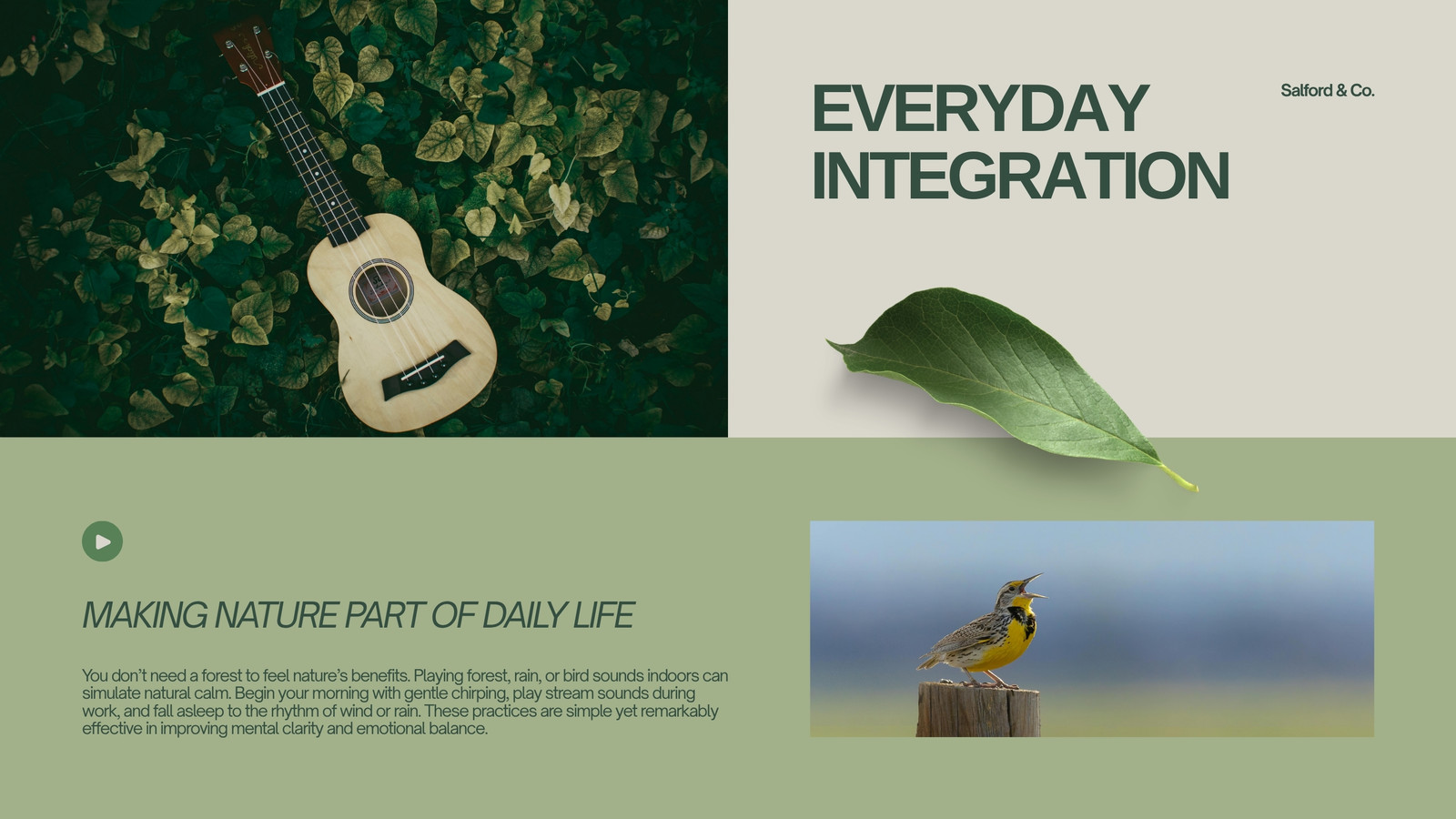 EVERYDAY INTEGRATION

Salford & Co.

MAKING NATURE PART OF DAILY LIFE

You don't need a forest to feel nature's benefits. Playing forest, rain, or bird sounds indoors can simulate natural calm. Begin your morning with gentle chirping, play stream sounds during work, and fall asleep to the rhythm of wind or rain. These practices are simple yet remarkably effective in improving mental clarity and emotional balance.